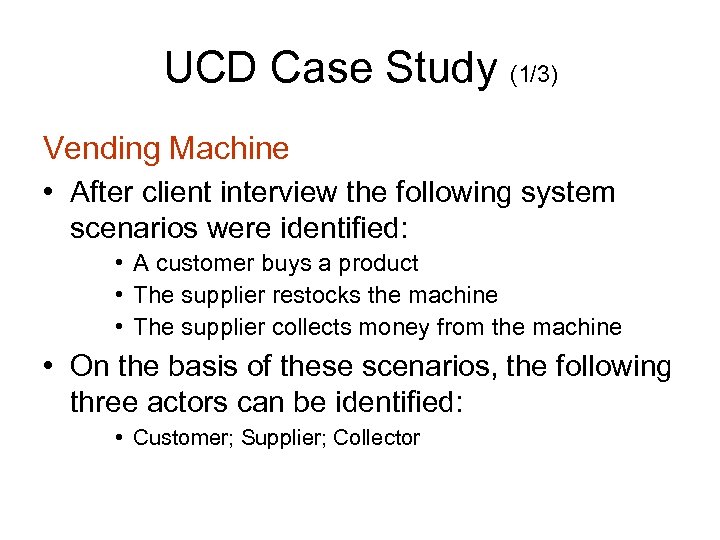 UCD Case Study (1/3)

Vending Machine

• After client interview the following system scenarios were identified:
  • A customer buys a product
  • The supplier restocks the machine
  • The supplier collects money from the machine
• On the basis of these scenarios, the following three actors can be identified:
  • Customer; Supplier; Collector